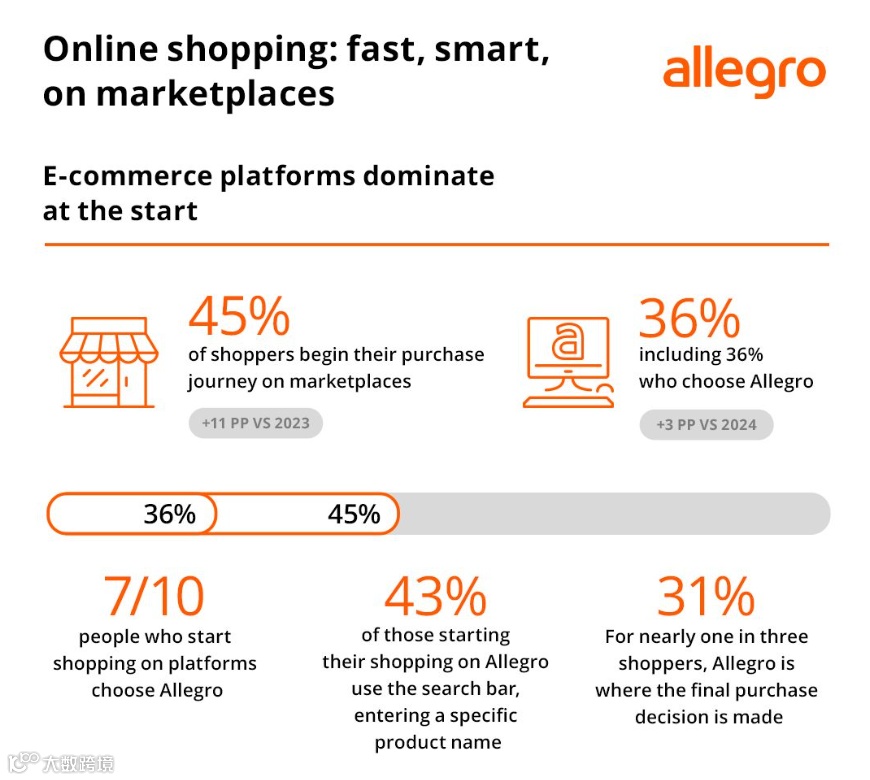 Online shopping: fast, smart, on marketplaces

allegro

E-commerce platforms dominate at the start

45%
of shoppers begin their purchase journey on marketplaces

+11 PP VS 2023

a

36%
including 36% who choose Allegro

+3 PP VS 2024

36%
45%

7/10
people who start shopping on platforms choose Allegro

43%
of those starting their shopping on Allegro use the search bar, entering a specific product name

31%
For nearly one in three shoppers, Allegro is where the final purchase decision is made

大数跨境